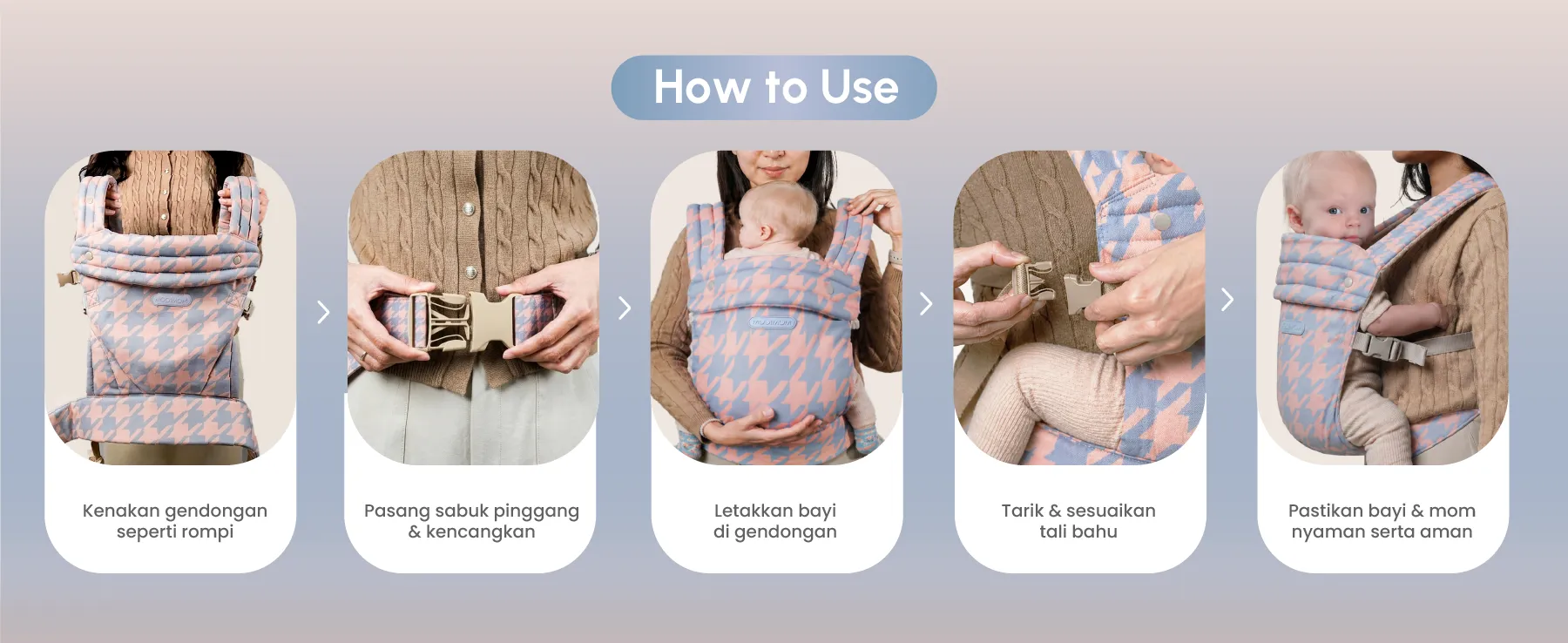 How to Use

Kenakan gendongan seperti rompi

Pasang sabuk pinggang & kencangkan

Letakkan bayi di gendongan

Tarik & sesuaikan tali bahu

Pastikan bayi & mom nyaman serta aman